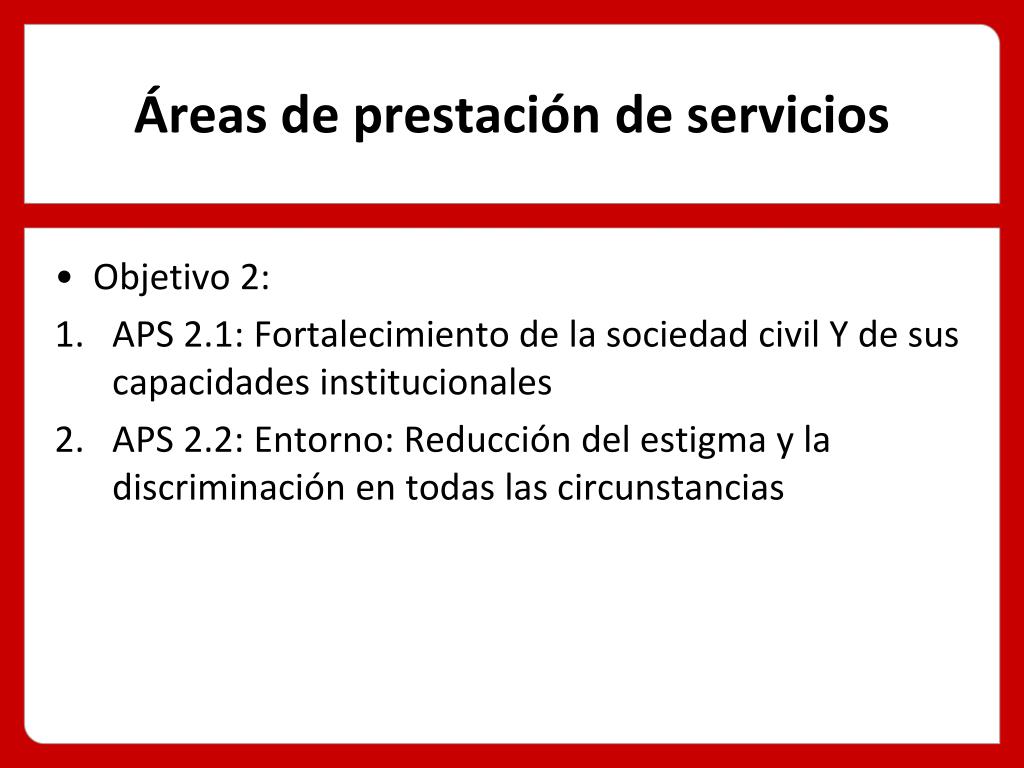 Áreas de prestación de servicios

• Objetivo 2:

1. APS 2.1: Fortalecimiento de la sociedad civil Y de sus capacidades institucionales
2. APS 2.2: Entorno: Reducción del estigma y la discriminación en todas las circunstancias